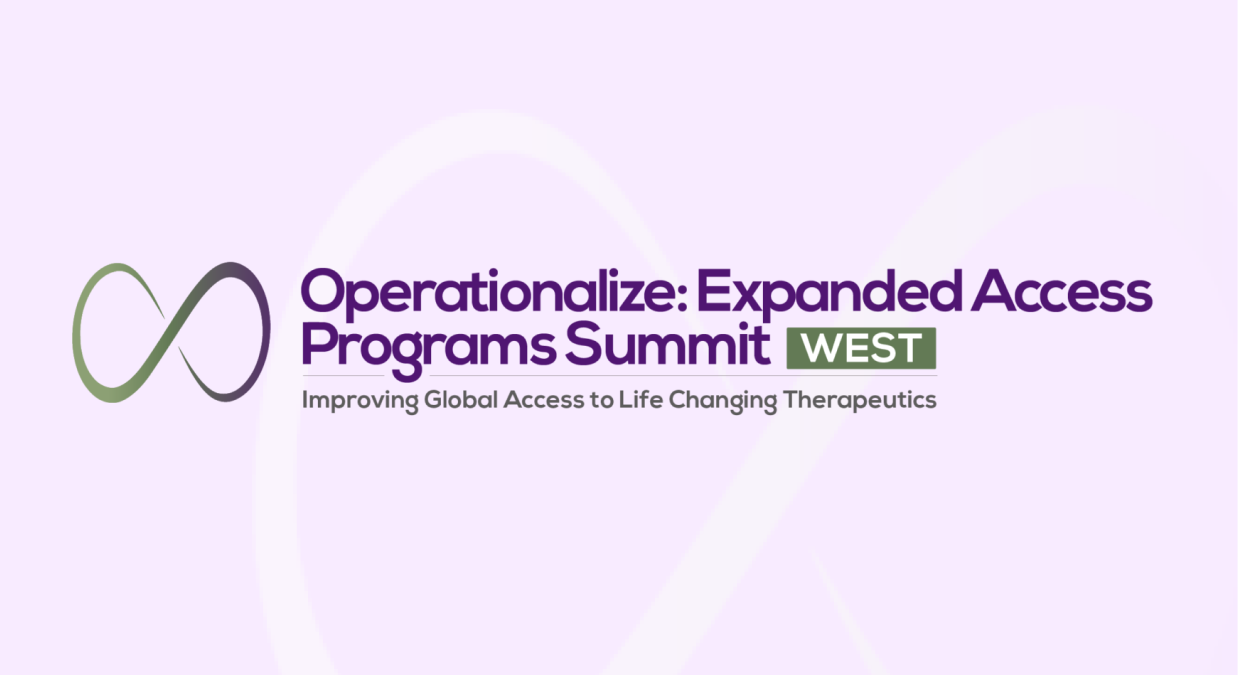 Operationalize: Expanded Access Programs Summit WEST

Improving Global Access to Life Changing Therapeutics